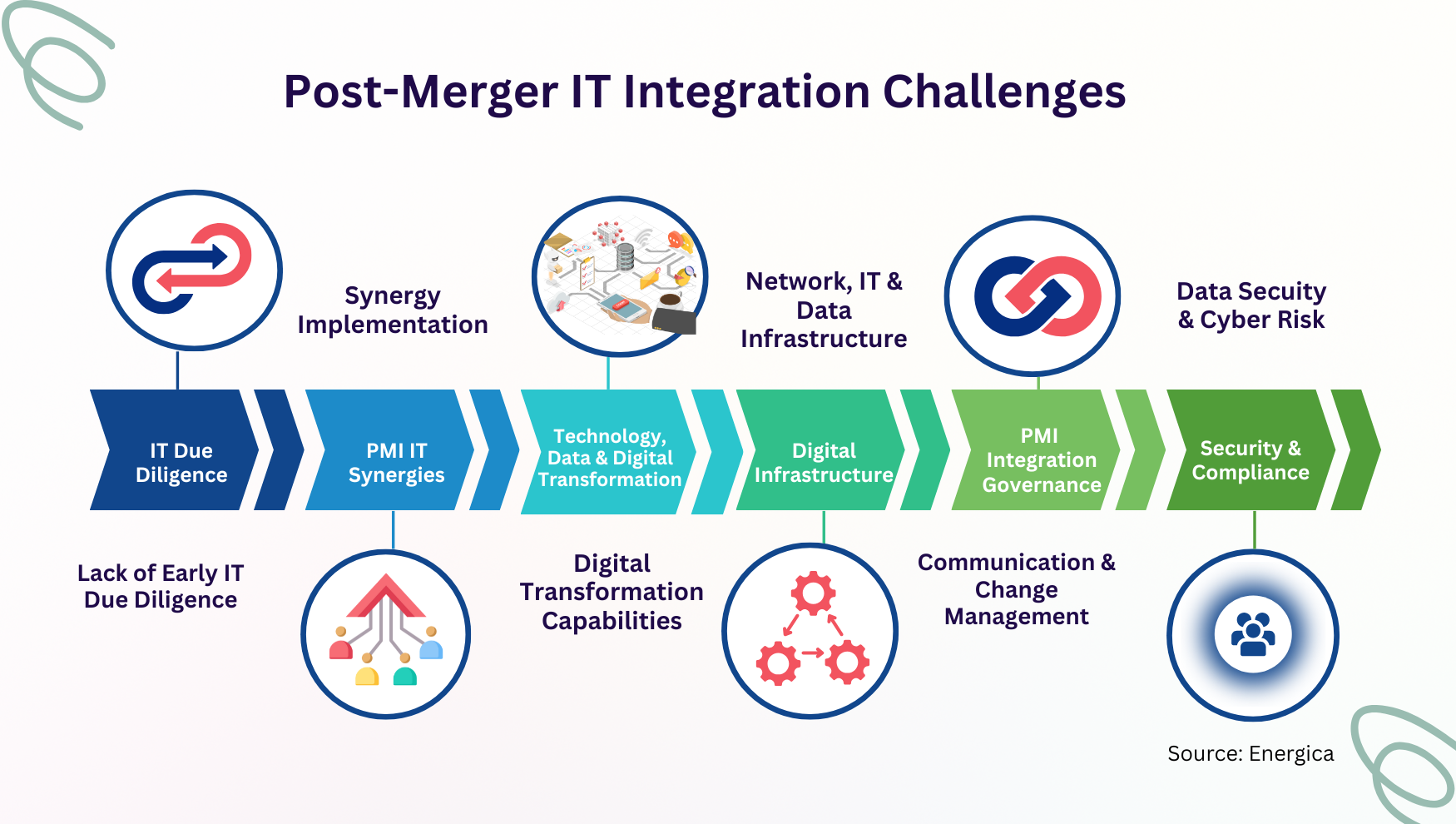 Post-Merger IT Integration Challenges

Synergy Implementation

Network, IT & Data Infrastructure

Data Secuity & Cyber Risk

IT Due Diligence

PMI IT Synergies

Technology, Data & Digital Transformation

Digital Infrastructure

PMI Integration Governance

Security & Compliance

Lack of Early IT Due Diligence

Digital Transformation Capabilities

Communication & Change Management

Source: Energica